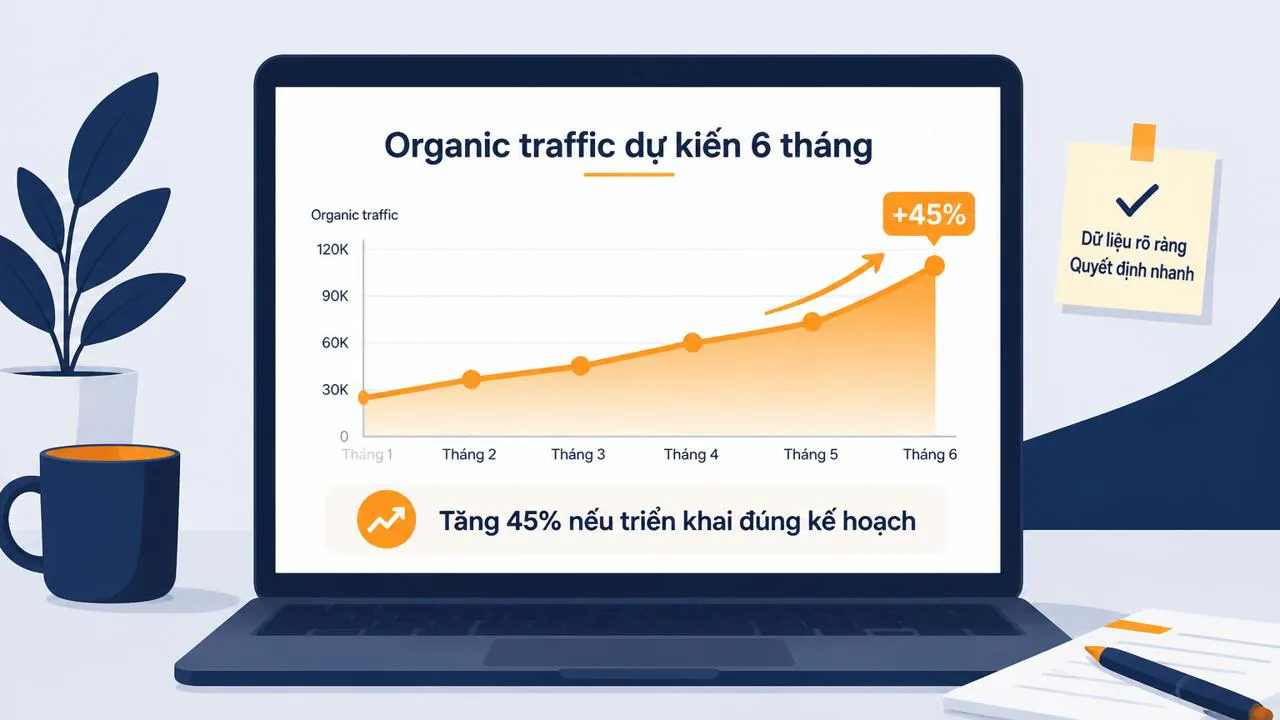 Organic traffic dự kiến 6 tháng

Organic traffic

+45%

120K
90K
60K
30K
0

Tháng 1
Tháng 2
Tháng 3
Tháng 4
Tháng 5
Tháng 6

Tăng 45% nếu triển khai đúng kế hoạch

Dữ liệu rõ ràng
Quyết định nhanh